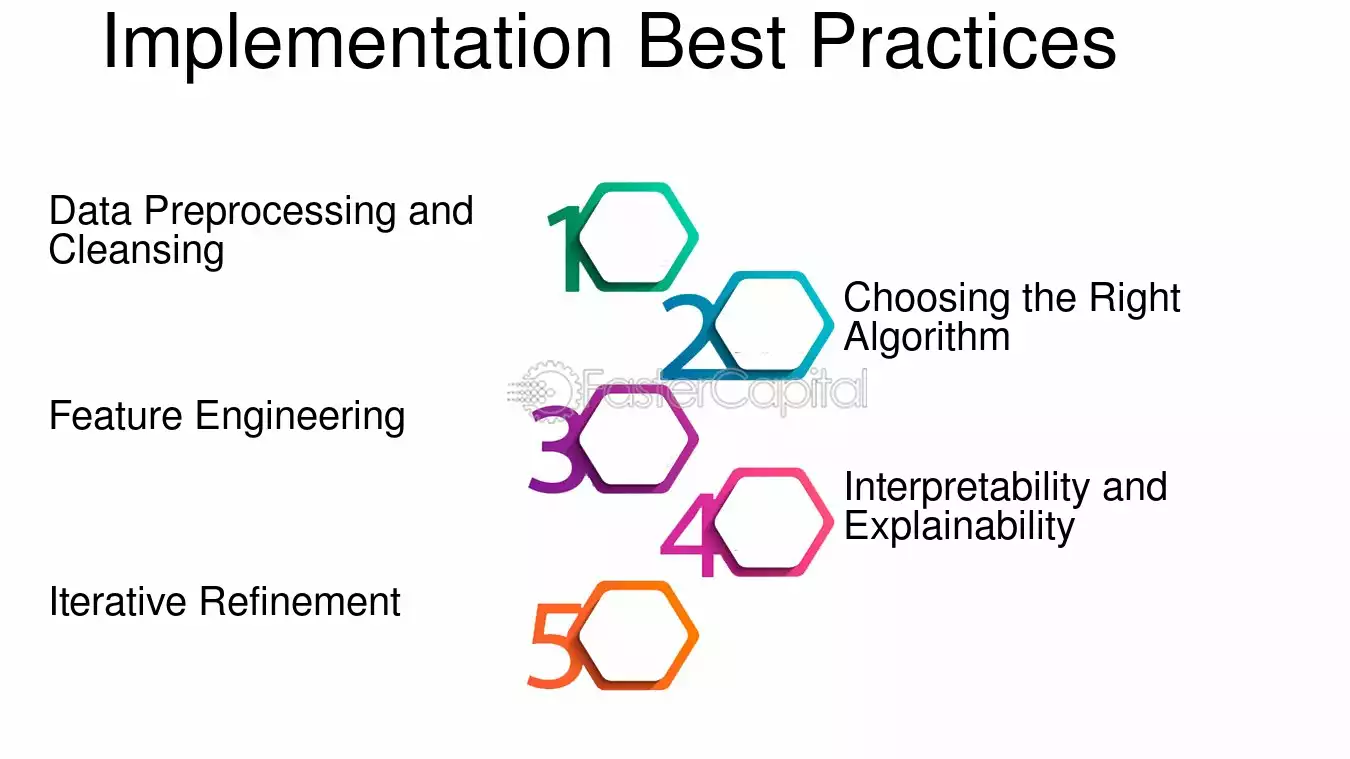 Implementation Best Practices

Data Preprocessing and Cleansing

1

2

Choosing the Right Algorithm

FasterCapital

Feature Engineering

3

4

Interpretability and Explainability

Iterative Refinement

5